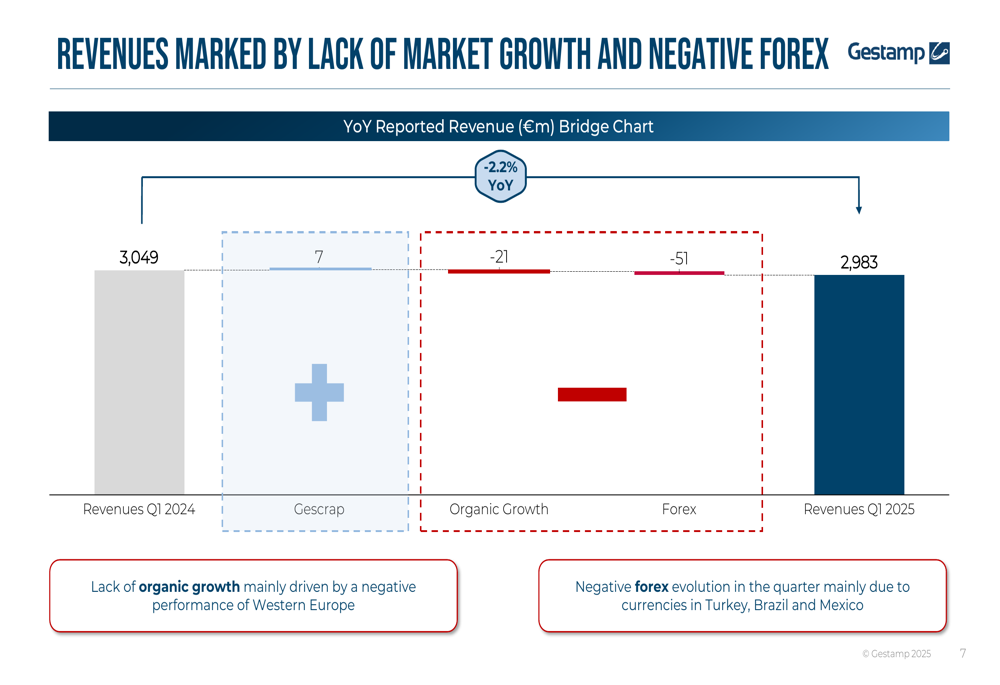 REVENUES MARKED BY LACK OF MARKET GROWTH AND NEGATIVE FOREX

Gestamp

YoY Reported Revenue (€m) Bridge Chart

-2.2% YoY

3,049

7

-21

-51

2,983

Revenues Q1 2024

Gescrap

Organic Growth

Forex

Revenues Q1 2025

Lack of organic growth mainly driven by a negative performance of Western Europe

Negative forex evolution in the quarter mainly due to currencies in Turkey, Brazil and Mexico

© Gestamp 2025

7